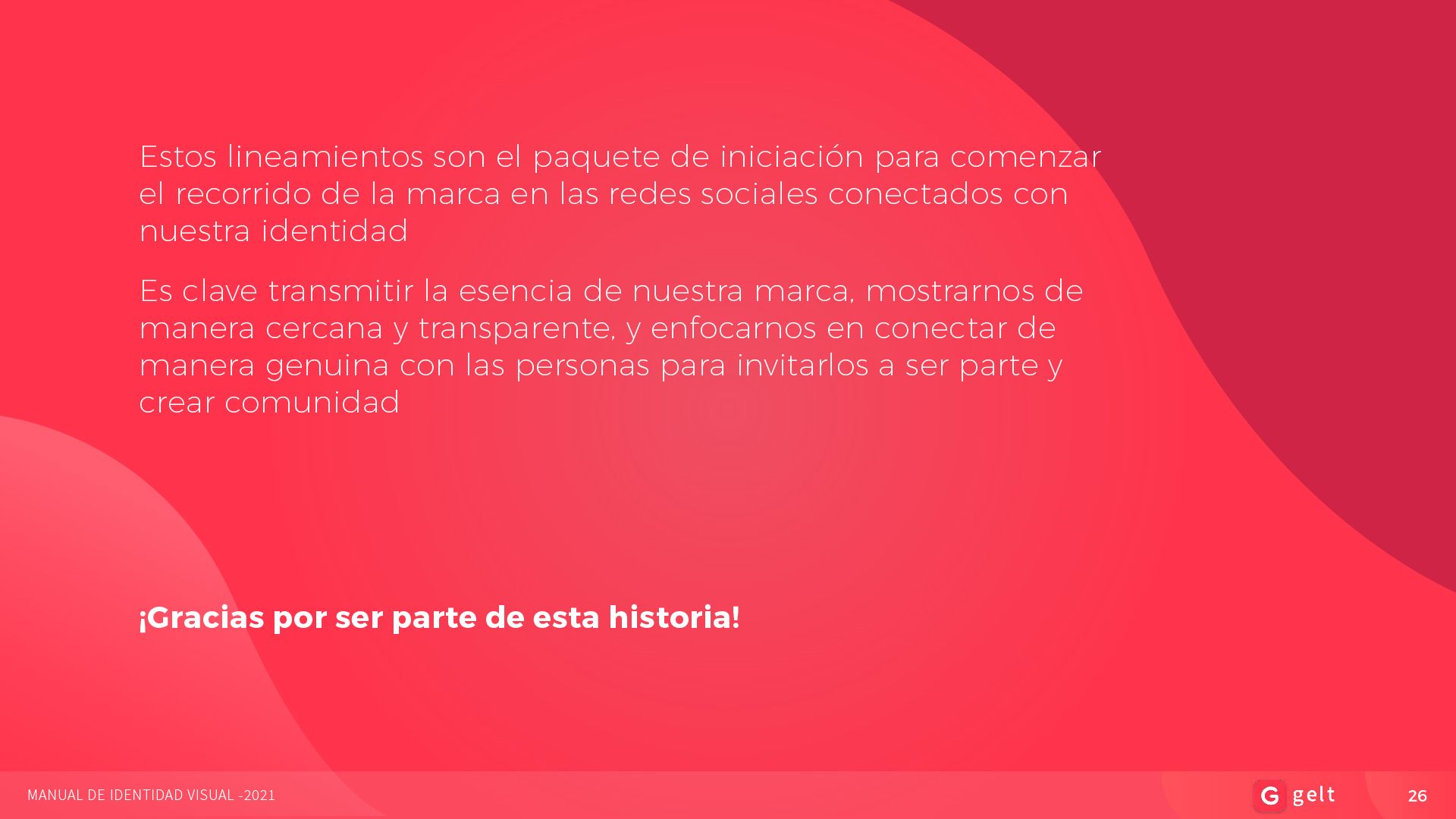 Estos lineamientos son el paquete de iniciación para comenzar el recorrido de la marca en las redes sociales conectados con nuestra identidad

Es clave transmitir la esencia de nuestra marca, mostrarnos de manera cercana y transparente, y enfocarnos en conectar de manera genuina con las personas para invitarlos a ser parte y crear comunidad

¡Gracias por ser parte de esta historia!

MANUAL DE IDENTIDAD VISUAL -2021

G gelt

26